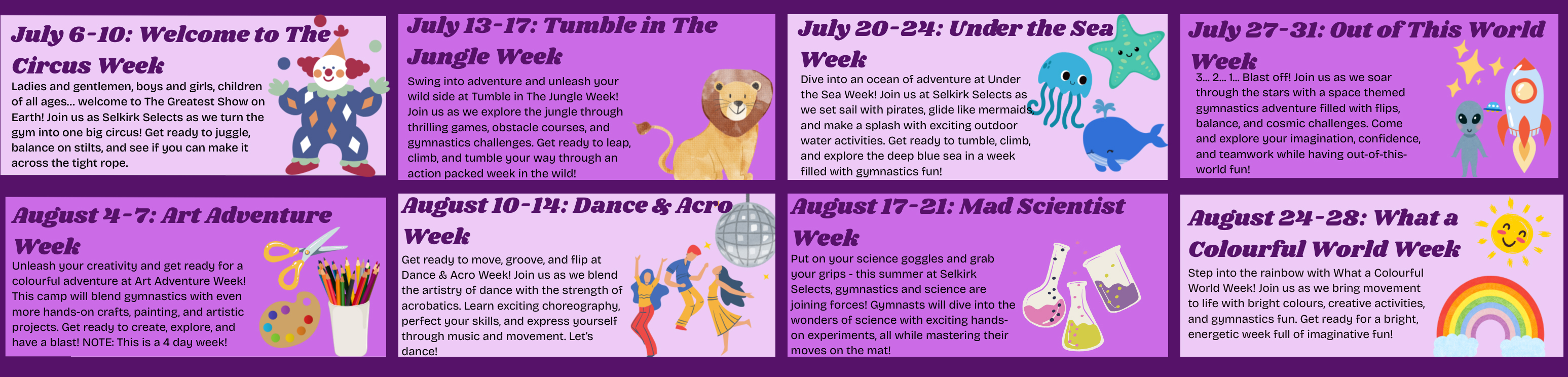 July 6-10: Welcome to The Circus Week

Ladies and gentlemen, boys and girls, children of all ages... welcome to The Greatest Show on Earth! Join us as Selkirk Selects as we turn the gym into one big circus! Get ready to juggle, balance on stilts, and see if you can make it across the tight rope.

July 13-17: Tumble in The Jungle Week

Swing into adventure and unleash your wild side at Tumble in The Jungle Week! Join us as we explore the jungle through thrilling games, obstacle courses, and gymnastics challenges. Get ready to leap, climb, and tumble your way through an action packed week in the wild!

July 20-24: Under the Sea Week

Dive into an ocean of adventure at Under the Sea Week! Join us at Selkirk Selects as we set sail with pirates, glide like mermaids, and make a splash with exciting outdoor water activities. Get ready to tumble, climb, and explore the deep blue sea in a week filled with gymnastics fun!

July 27-31: Out of This World Week

3... 2... 1... Blast off! Join us as we soar through the stars with a space themed gymnastics adventure filled with flips, balance, and cosmic challenges. Come and explore your imagination, confidence, and teamwork while having out-of-this-world fun!

August 4-7: Art Adventure Week

Unleash your creativity and get ready for a colourful adventure at Art Adventure Week! This camp will blend gymnastics with even more hands-on crafts, painting, and artistic projects. Get ready to create, explore, and have a blast! NOTE: This is a 4 day week!

August 10-14: Dance & Acro Week

Get ready to move, groove, and flip at Dance & Acro Week! Join us as we blend the artistry of dance with the strength of acrobatics. Learn exciting choreography, perfect your skills, and express yourself through music and movement. Let's dance!

August 17-21: Mad Scientist Week

Put on your science goggles and grab your grips - this summer at Selkirk Selects, gymnastics and science are joining forces! Gymnasts will dive into the wonders of science with exciting hands-on experiments, all while mastering their moves on the mat!

August 24-28: What a Colourful World Week

Step into the rainbow with What a Colourful World Week! Join us as we bring movement to life with bright colours, creative activities, and gymnastics fun. Get ready for a bright, energetic week full of imaginative fun!